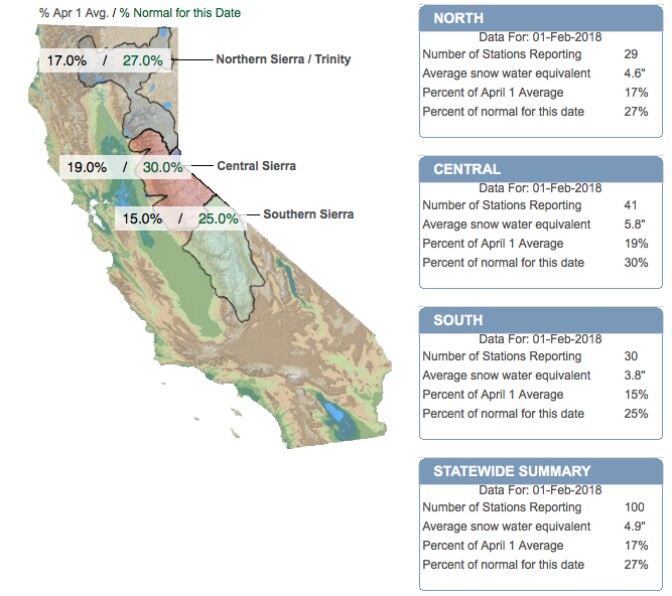 % Apr 1 Avg. / % Normal for this Date

17.0% / 27.0% Northern Sierra / Trinity

19.0% / 30.0% Central Sierra

15.0% / 25.0% Southern Sierra

NORTH
Data For: 01-Feb-2018

| | |
|---|---|
| Number of Stations Reporting | 29 |
| Average snow water equivalent | 4.6" |
| Percent of April 1 Average | 17% |
| Percent of normal for this date | 27% |

CENTRAL
Data For: 01-Feb-2018

| | |
|---|---|
| Number of Stations Reporting | 41 |
| Average snow water equivalent | 5.8" |
| Percent of April 1 Average | 19% |
| Percent of normal for this date | 30% |

SOUTH
Data For: 01-Feb-2018

| | |
|---|---|
| Number of Stations Reporting | 30 |
| Average snow water equivalent | 3.8" |
| Percent of April 1 Average | 15% |
| Percent of normal for this date | 25% |

STATEWIDE SUMMARY
Data For: 01-Feb-2018

| | |
|---|---|
| Number of Stations Reporting | 100 |
| Average snow water equivalent | 4.9" |
| Percent of April 1 Average | 17% |
| Percent of normal for this date | 27% |